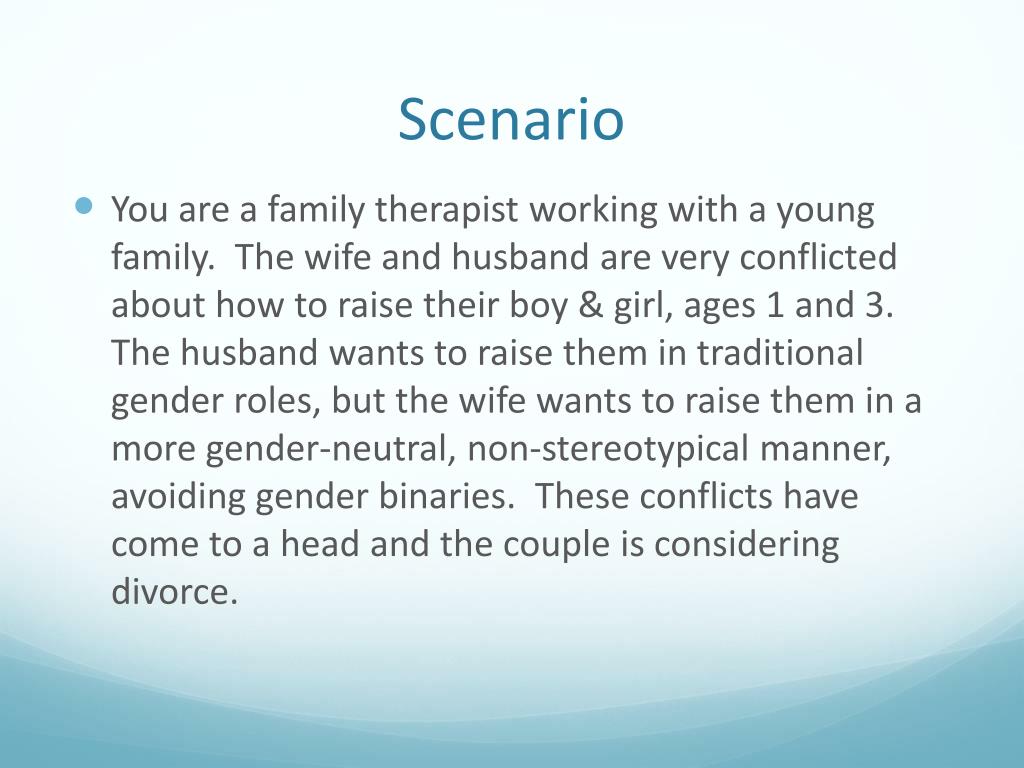 Scenario

You are a family therapist working with a young family. The wife and husband are very conflicted about how to raise their boy & girl, ages 1 and 3. The husband wants to raise them in traditional gender roles, but the wife wants to raise them in a more gender-neutral, non-stereotypical manner, avoiding gender binaries. These conflicts have come to a head and the couple is considering divorce.